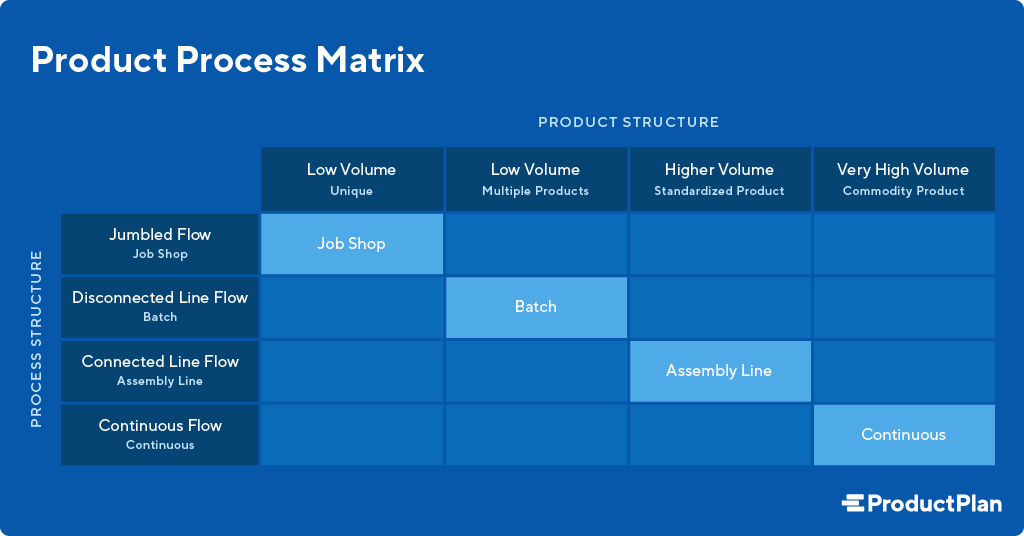 Product Process Matrix

PRODUCT STRUCTURE

PROCESS STRUCTURE

| | Low Volume Unique | Low Volume Multiple Products | Higher Volume Standardized Product | Very High Volume Commodity Product |
|---|---|---|---|---|
| Jumbled Flow Job Shop | Job Shop | | | |
| Disconnected Line Flow Batch | | Batch | | |
| Connected Line Flow Assembly Line | | | Assembly Line | |
| Continuous Flow Continuous | | | | Continuous |

ProductPlan